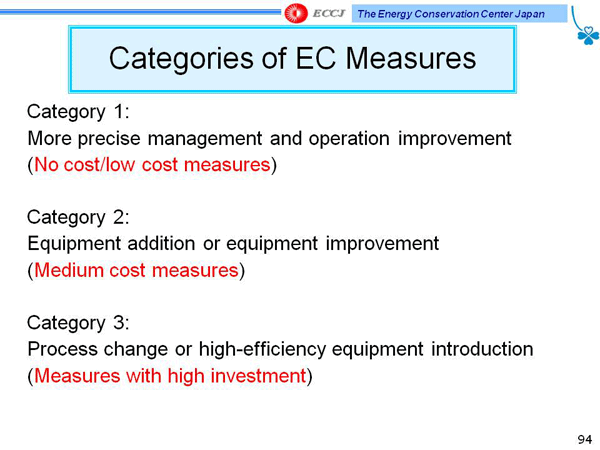 ECCJ The Energy Conservation Center Japan

Categories of EC Measures

Category 1:
More precise management and operation improvement
(No cost/low cost measures)

Category 2:
Equipment addition or equipment improvement
(Medium cost measures)

Category 3:
Process change or high-efficiency equipment introduction
(Measures with high investment)

94